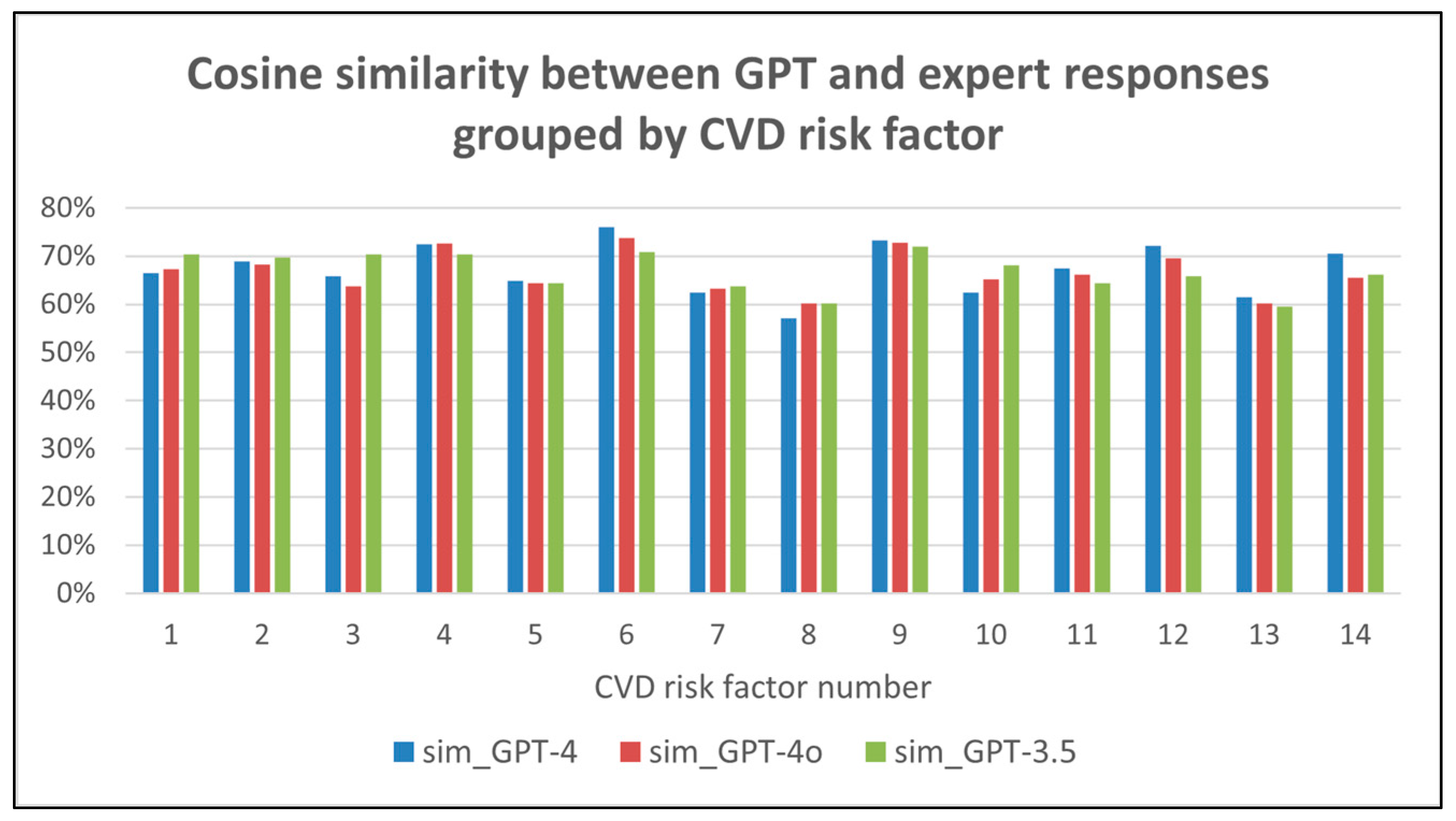 Cosine similarity between GPT and expert responses grouped by CVD risk factor

80%
70%
60%
50%
40%
30%
20%
10%
0%

1 2 3 4 5 6 7 8 9 10 11 12 13 14

CVD risk factor number

sim_GPT-4 sim_GPT-4o sim_GPT-3.5